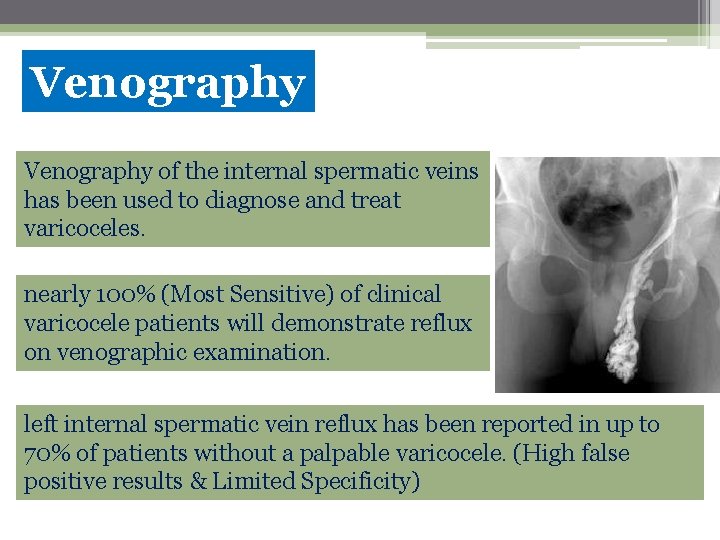 Venography

Venography of the internal spermatic veins has been used to diagnose and treat varicoceles.

nearly 100% (Most Sensitive) of clinical varicocele patients will demonstrate reflux on venographic examination.

left internal spermatic vein reflux has been reported in up to 70% of patients without a palpable varicocele. (High false positive results & Limited Specificity)